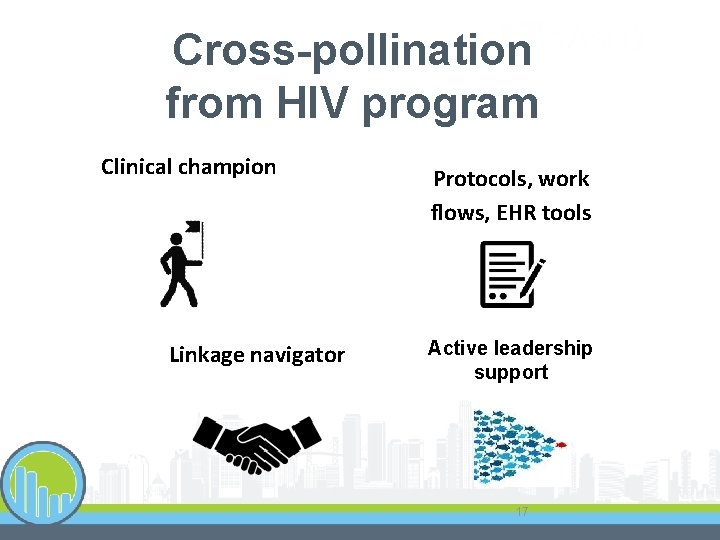 Cross-pollination from HIV program

Clinical champion

Protocols, work flows, EHR tools

Linkage navigator

Active leadership support

17